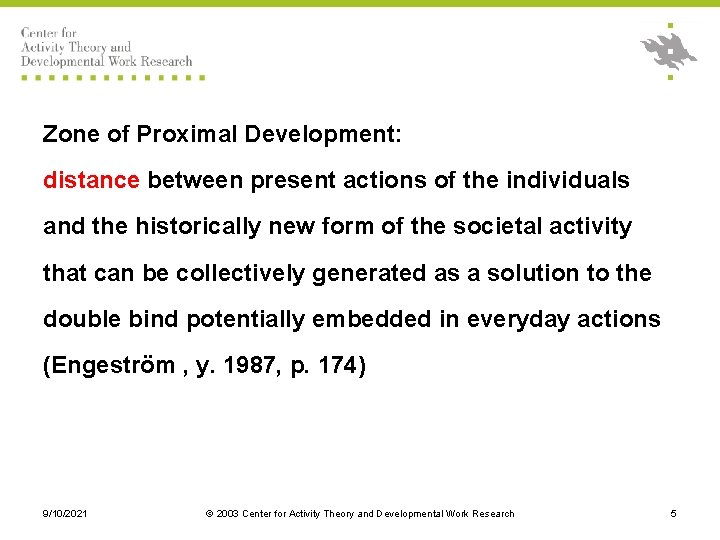 Center for
Activity Theory and
Developmental Work Research

Zone of Proximal Development:

distance between present actions of the individuals and the historically new form of the societal activity that can be collectively generated as a solution to the double bind potentially embedded in everyday actions (Engeström , y. 1987, p. 174)

9/10/2021

© 2003 Center for Activity Theory and Developmental Work Research

5